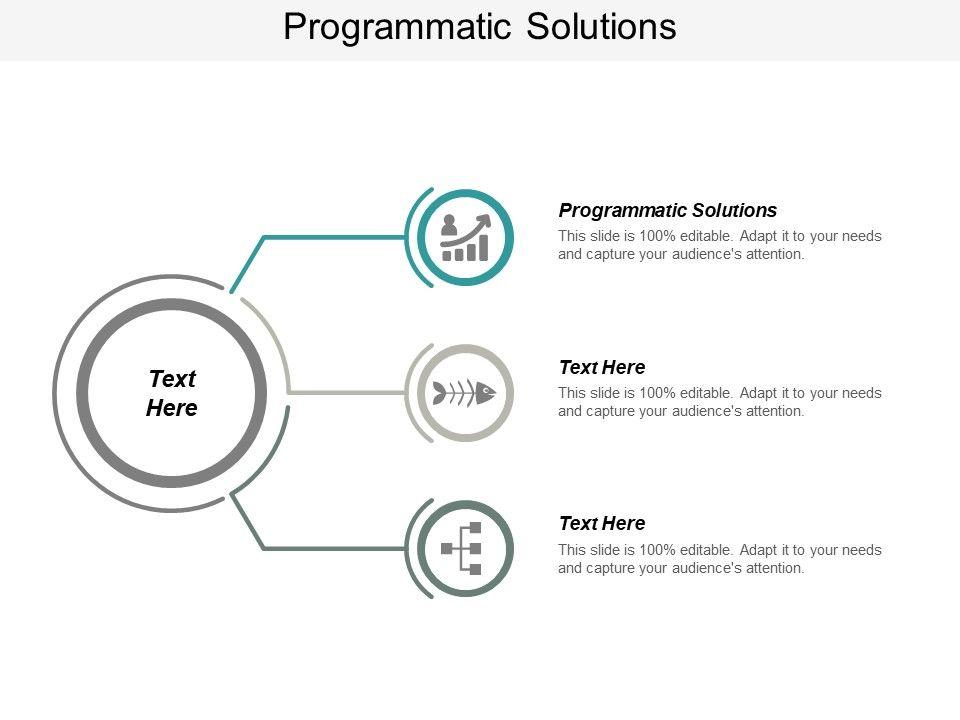 Programmatic Solutions

Text Here

Programmatic Solutions
This slide is 100% editable. Adapt it to your needs and capture your audience's attention.

Text Here
This slide is 100% editable. Adapt it to your needs and capture your audience's attention.

Text Here
This slide is 100% editable. Adapt it to your needs and capture your audience's attention.